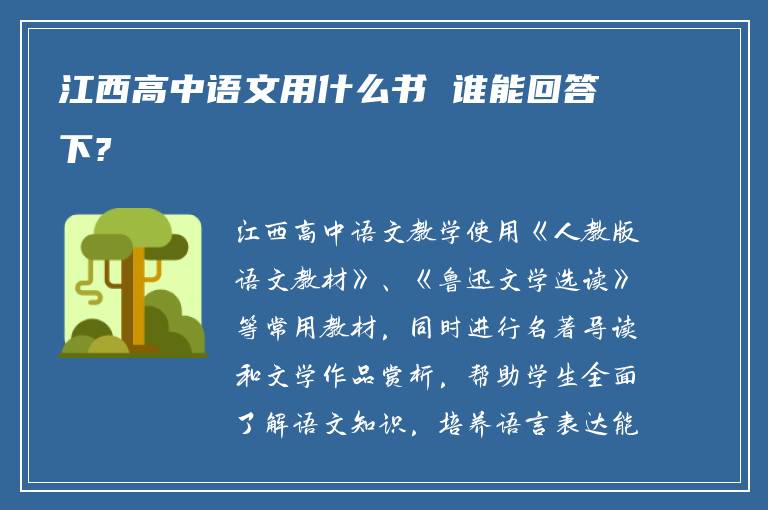 江西高中语文用什么书 谁能回答下？

江西高中语文教学使用《人教版语文教材》、《鲁迅文学选读》等常用教材，同时进行名著导读和文学作品赏析，帮助学生全面了解语文知识，培养语言表达能